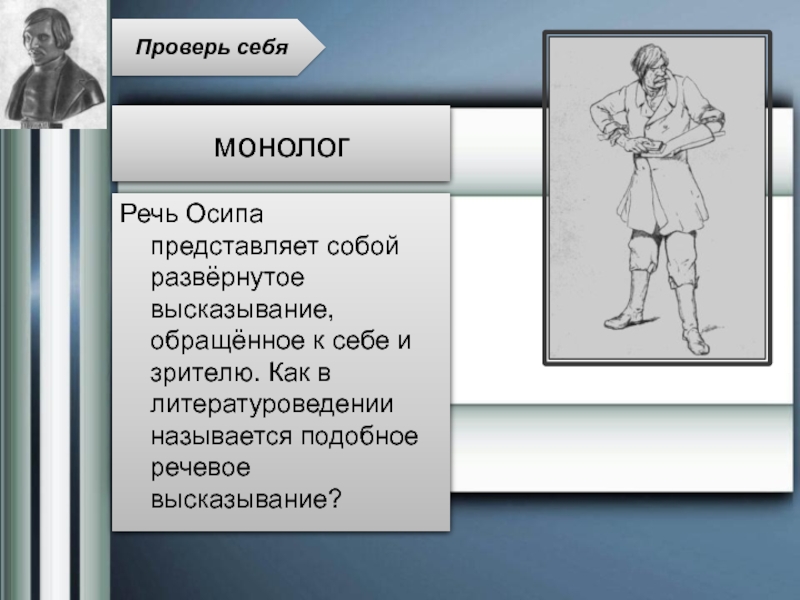 Проверь себя

монолог

Речь Осипа представляет собой развёрнутое высказывание, обращённое к себе и зрителю. Как в литературоведении называется подобное речевое высказывание?